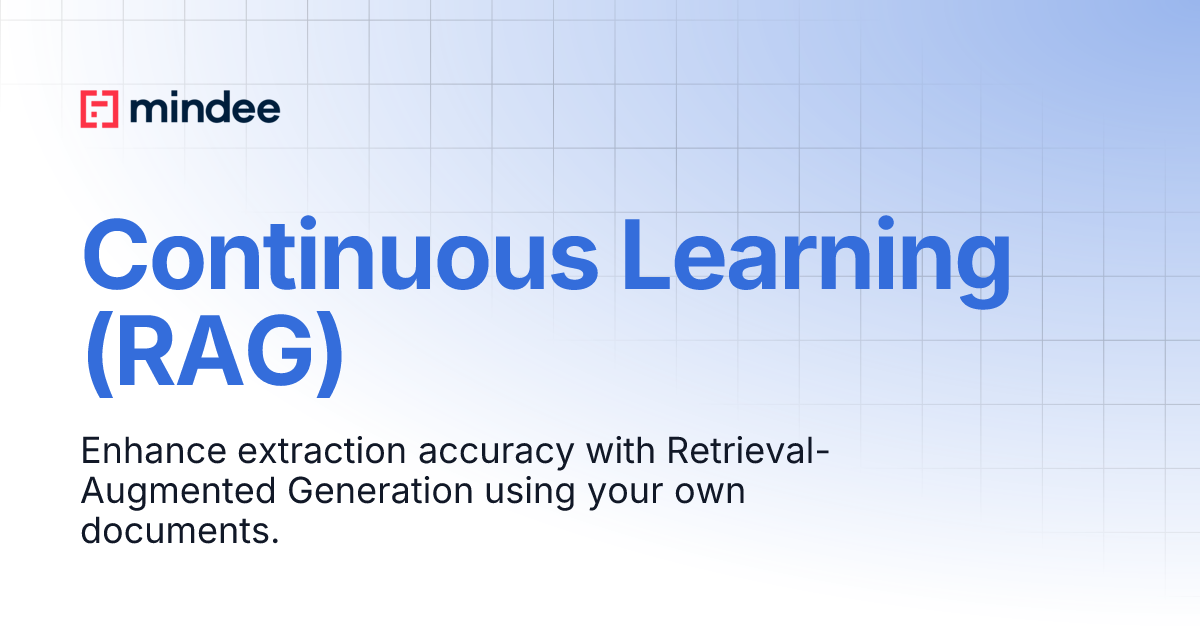 mindee

Continuous Learning (RAG)

Enhance extraction accuracy with Retrieval-Augmented Generation using your own documents.